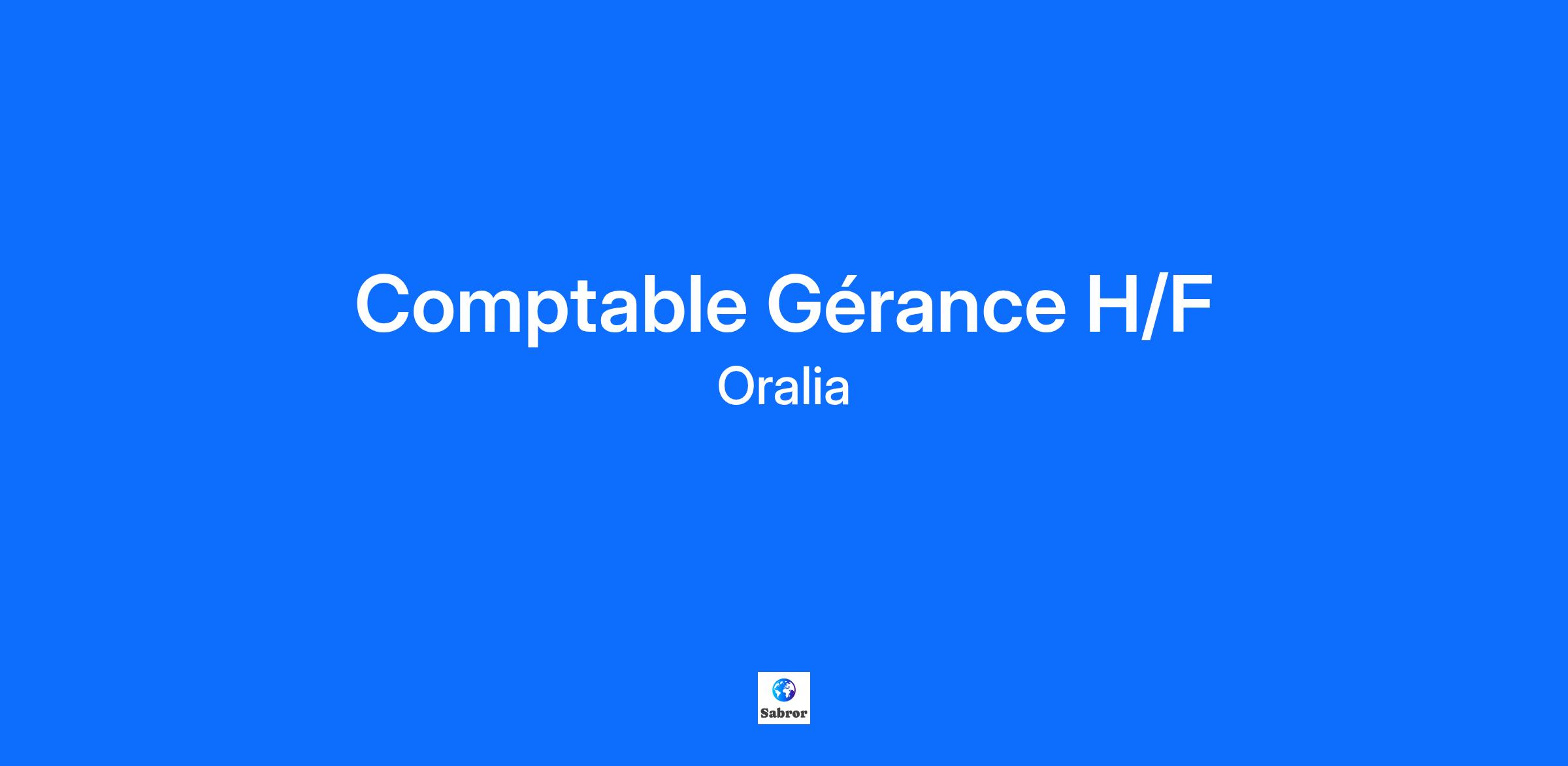 Comptable Gérance H/F

Oralia

Sabror